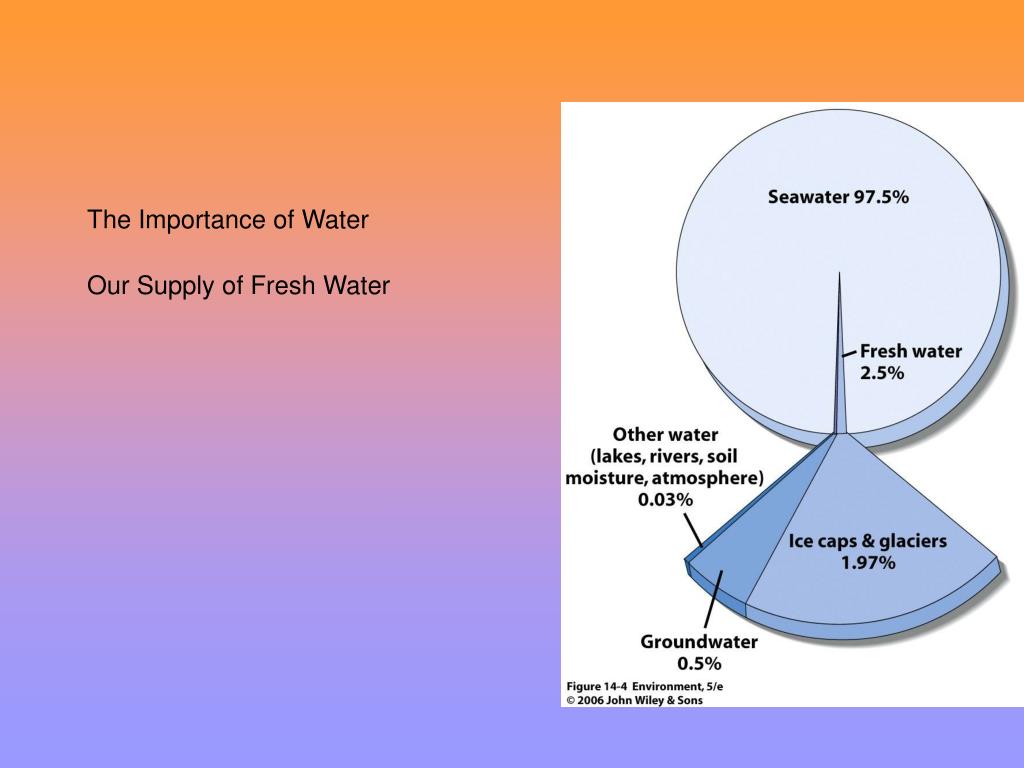 The Importance of Water

Our Supply of Fresh Water

Seawater 97.5%

Fresh water 2.5%

Other water (lakes, rivers, soil moisture, atmosphere) 0.03%

Ice caps & glaciers 1.97%

Groundwater 0.5%

Figure 14-4 Environment, 5/e
© 2006 John Wiley & Sons